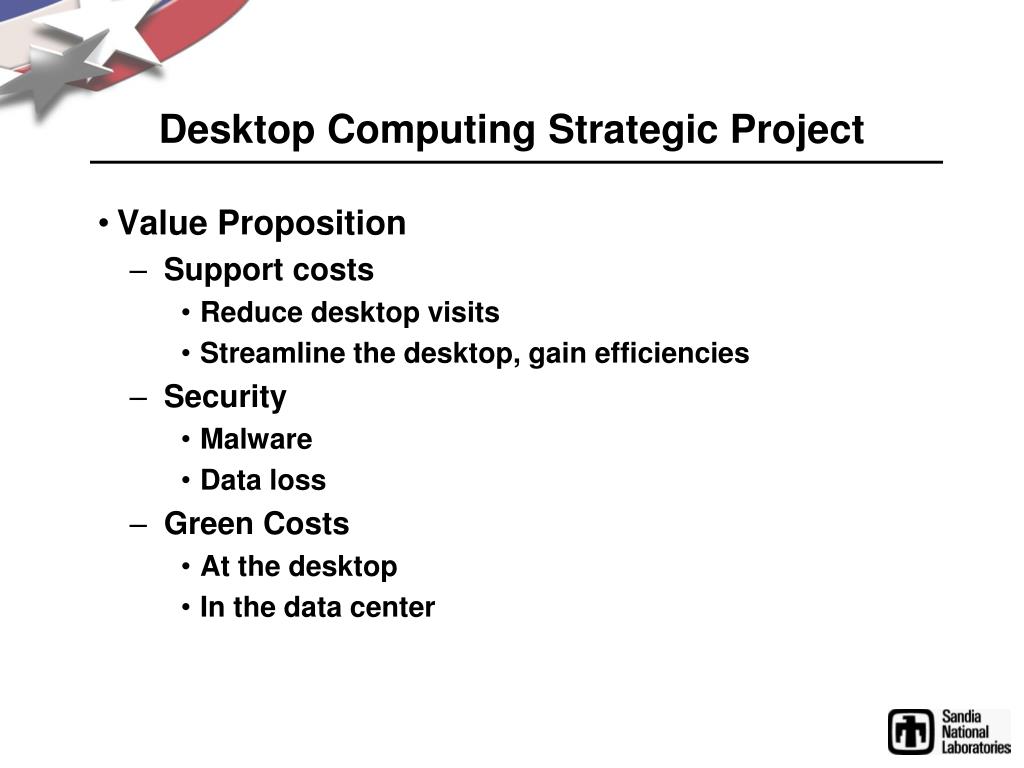 Desktop Computing Strategic Project

• Value Proposition
– Support costs
• Reduce desktop visits
• Streamline the desktop, gain efficiencies
– Security
• Malware
• Data loss
– Green Costs
• At the desktop
• In the data center

Sandia National Laboratories